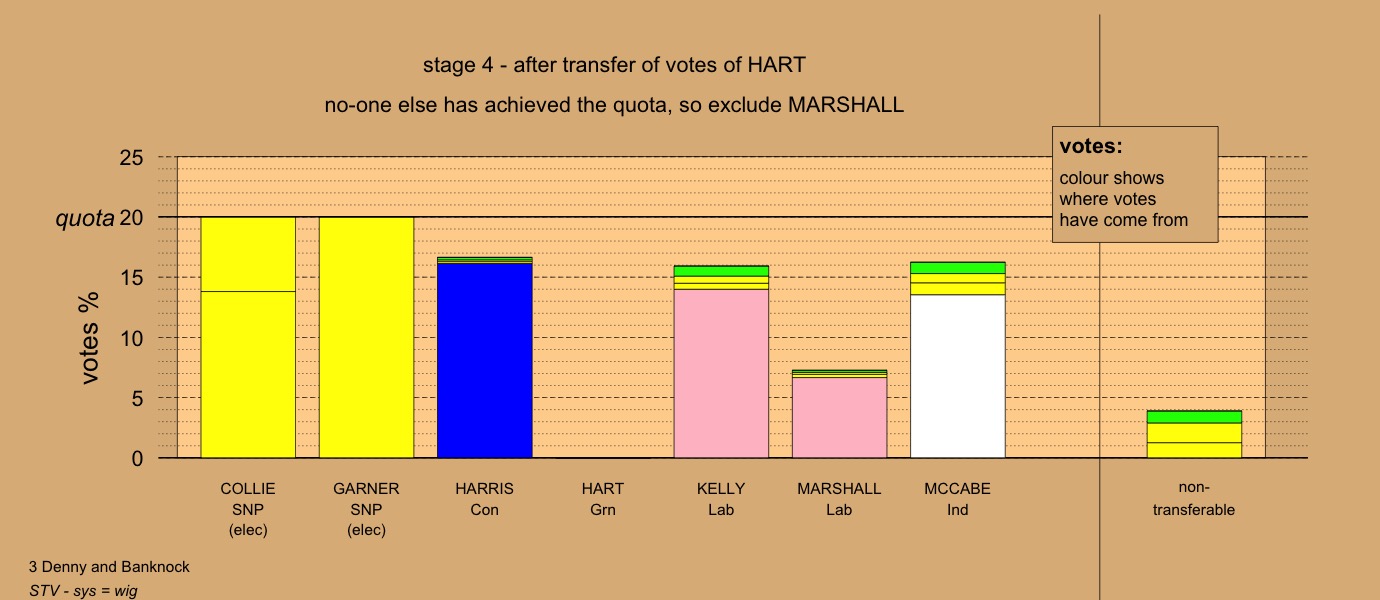 stage 4 - after transfer of votes of HART

no-one else has achieved the quota, so exclude MARSHALL

votes:
colour shows where votes have come from

votes %

25
quota 20
15
10
5
0

COLLIE SNP (elec)
GARNER SNP (elec)
HARRIS Con
HART Grn
KELLY Lab
MARSHALL Lab
MCCABE Ind
non-transferable

3 Denny and Banknock
STV - sys = wig